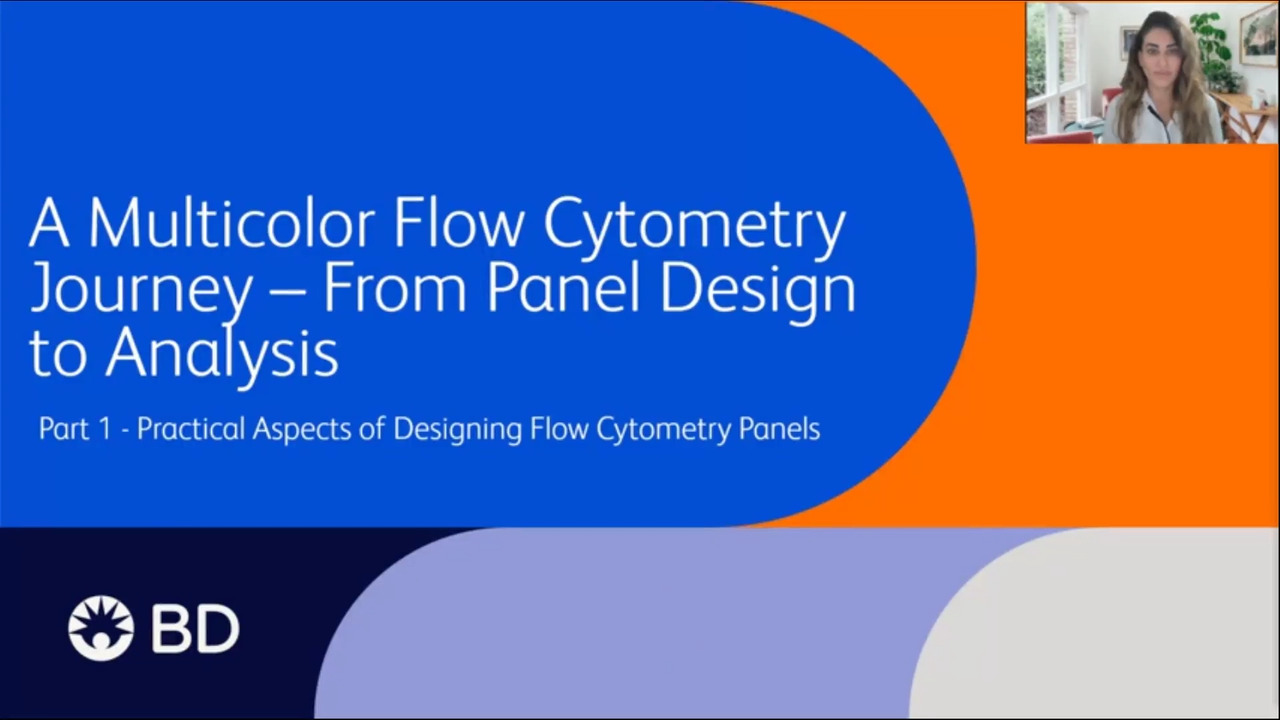 A Multicolor Flow Cytometry Journey – From Panel Design to Analysis

Part 1 - Practical Aspects of Designing Flow Cytometry Panels

BD